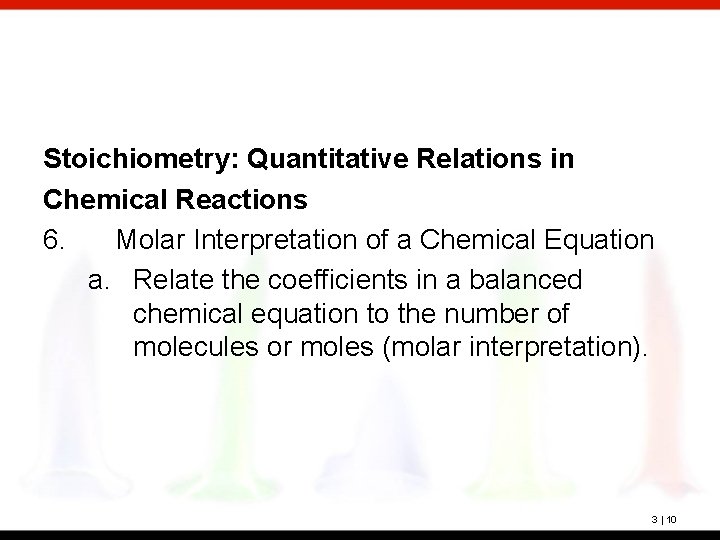 Stoichiometry: Quantitative Relations in Chemical Reactions

6. Molar Interpretation of a Chemical Equation

a. Relate the coefficients in a balanced chemical equation to the number of molecules or moles (molar interpretation).

3 | 10